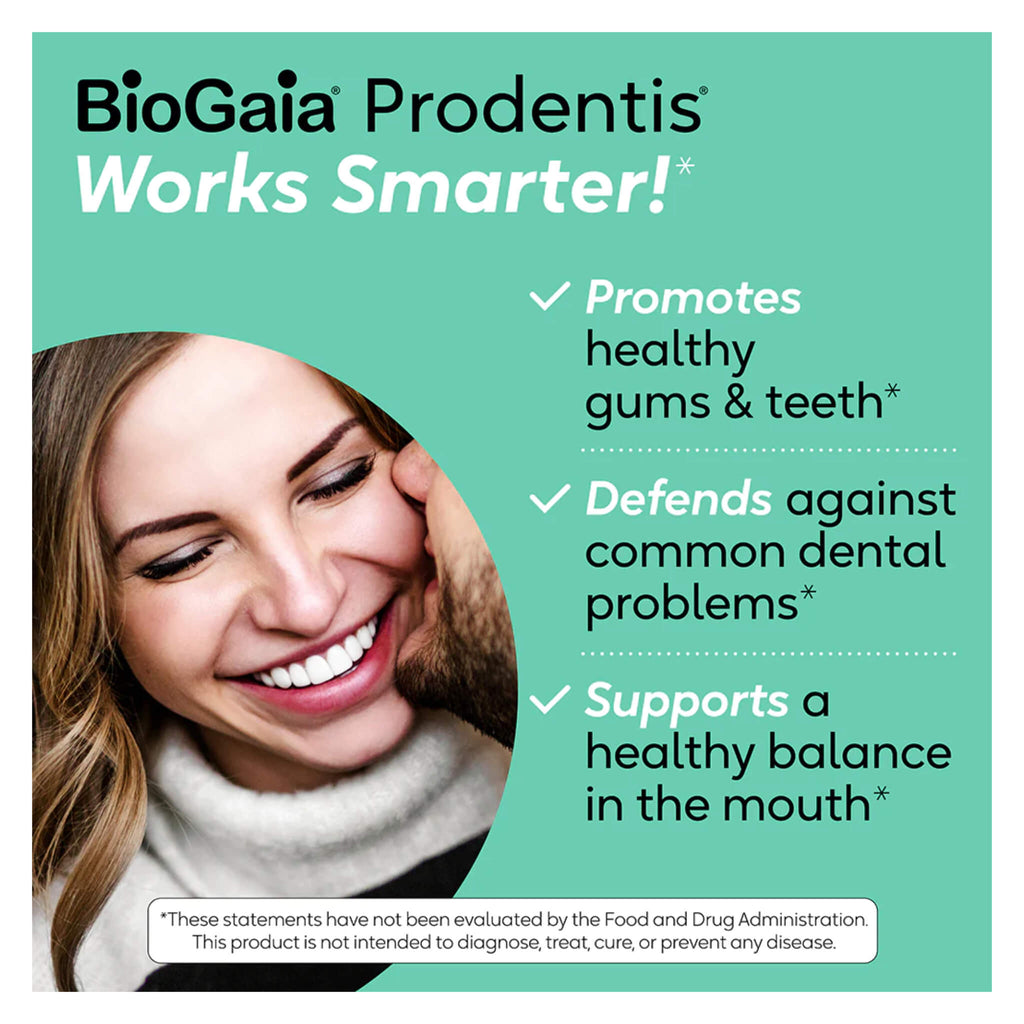 BioGaia® Prodentis®
Works Smarter!*

✓ Promotes healthy gums & teeth*

✓ Defends against common dental problems*

✓ Supports a healthy balance in the mouth*

*These statements have not been evaluated by the Food and Drug Administration. This product is not intended to diagnose, treat, cure, or prevent any disease.